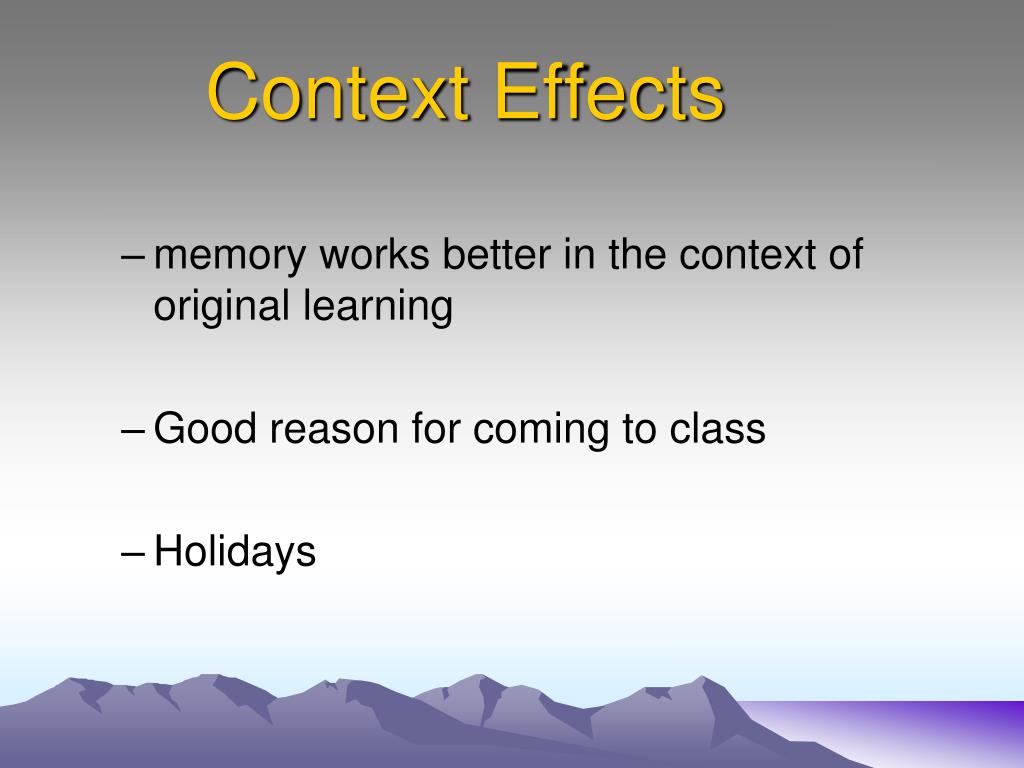 Context Effects

– memory works better in the context of original learning

– Good reason for coming to class

– Holidays